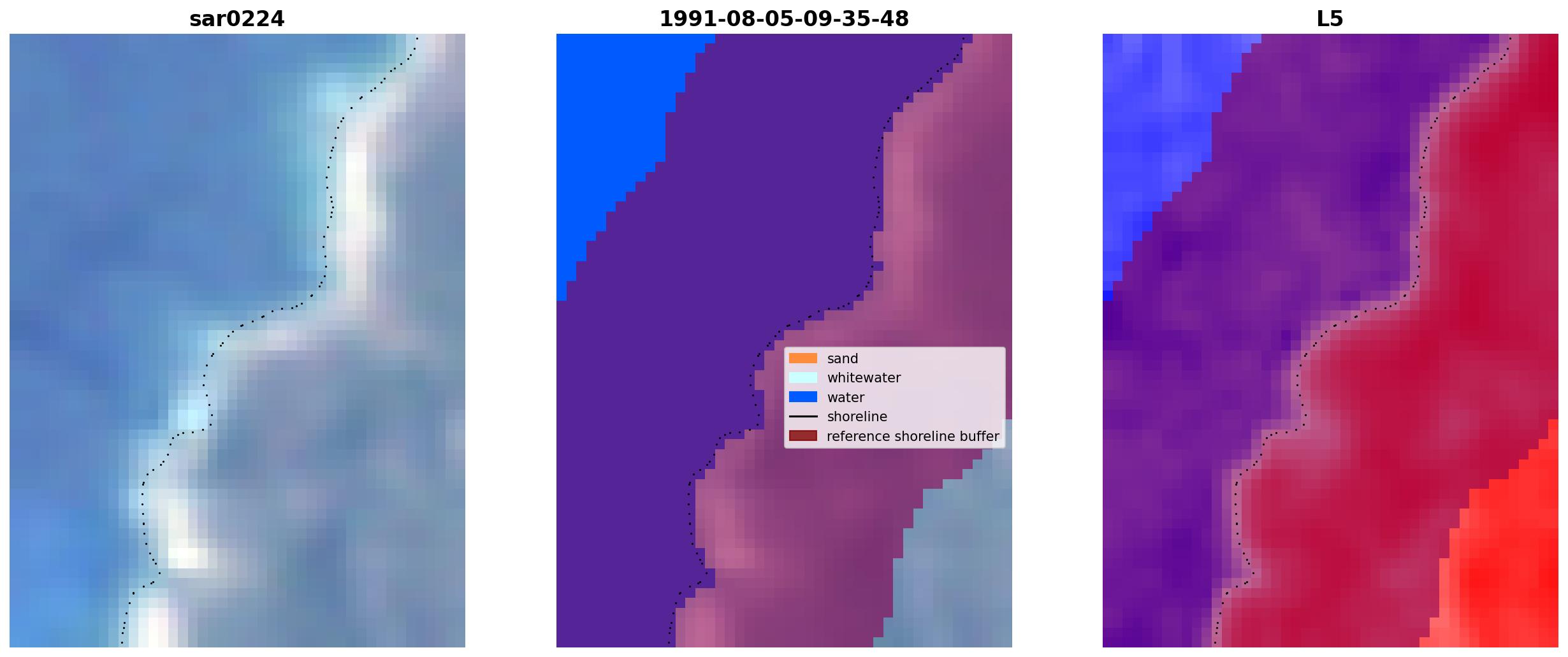 sar0224

1991-08-05-09-35-48

sand
whitewater
water
shoreline
reference shoreline buffer

L5